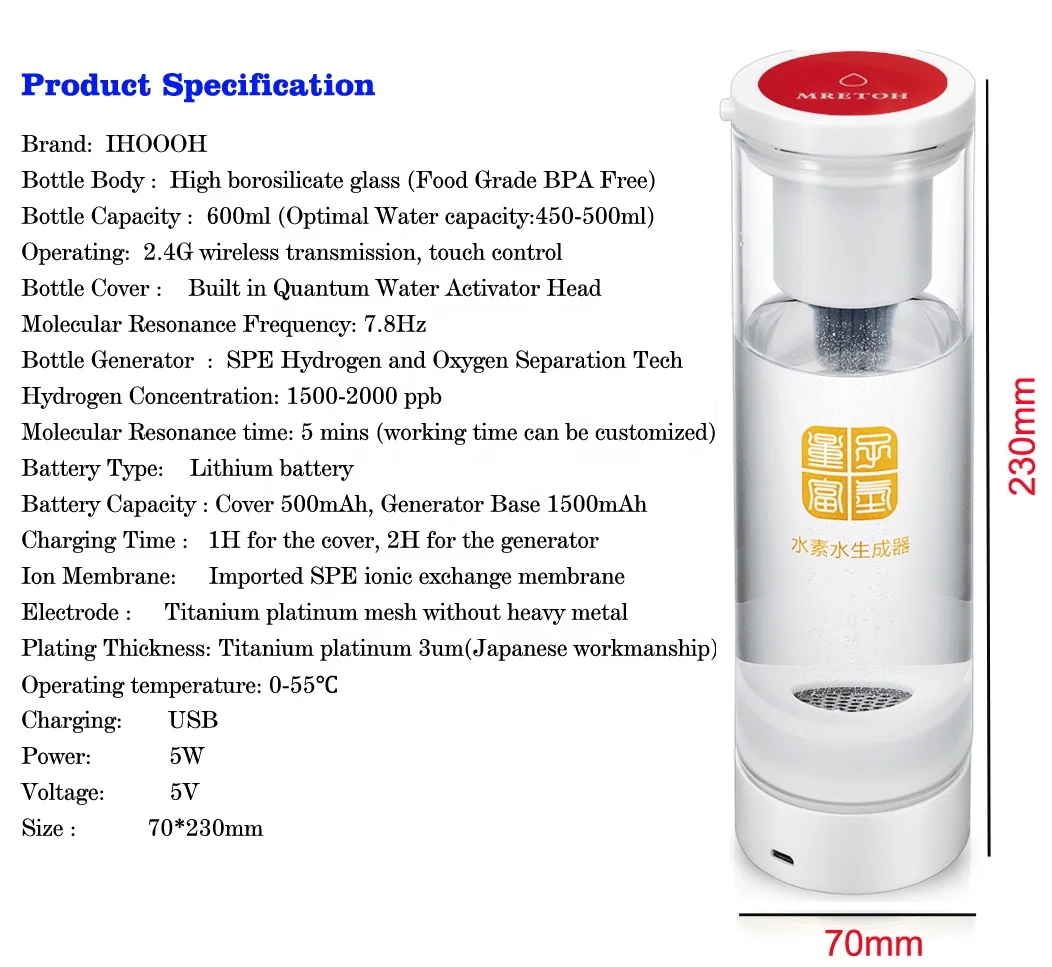 Product Specification

Brand: IHOOOH
Bottle Body : High borosilicate glass (Food Grade BPA Free)
Bottle Capacity : 600ml (Optimal Water capacity:450-500ml)
Operating: 2.4G wireless transmission, touch control
Bottle Cover : Built in Quantum Water Activator Head
Molecular Resonance Frequency: 7.8Hz
Bottle Generator : SPE Hydrogen and Oxygen Separation Tech
Hydrogen Concentration: 1500-2000 ppb
Molecular Resonance time: 5 mins (working time can be customized)
Battery Type: Lithium battery
Battery Capacity : Cover 500mAh, Generator Base 1500mAh
Charging Time : 1H for the cover, 2H for the generator
Ion Membrane: Imported SPE ionic exchange membrane
Electrode : Titanium platinum mesh without heavy metal
Plating Thickness: Titanium platinum 3um(Japanese workmanship)
Operating temperature: 0-55℃
Charging: USB
Power: 5W
Voltage: 5V
Size : 70*230mm

MRETOH

量子富氢

水素水生成器

230mm

70mm